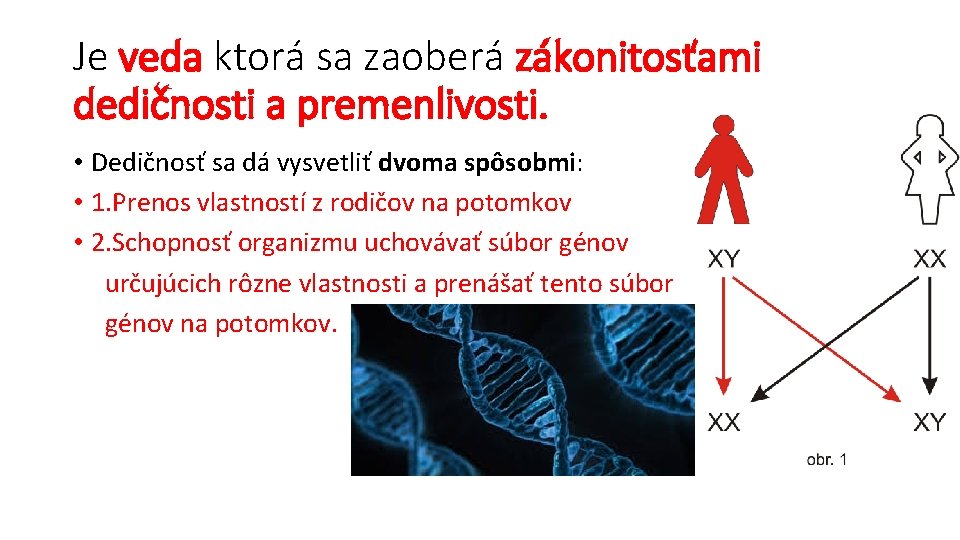 Je veda ktorá sa zaoberá zákonitosťami dedičnosti a premenlivosti.

• Dedičnosť sa dá vysvetliť dvoma spôsobmi:
• 1.Prenos vlastností z rodičov na potomkov
• 2.Schopnosť organizmu uchovávať súbor génov určujúcich rôzne vlastnosti a prenášať tento súbor génov na potomkov.

XY XX
XX XY
obr. 1